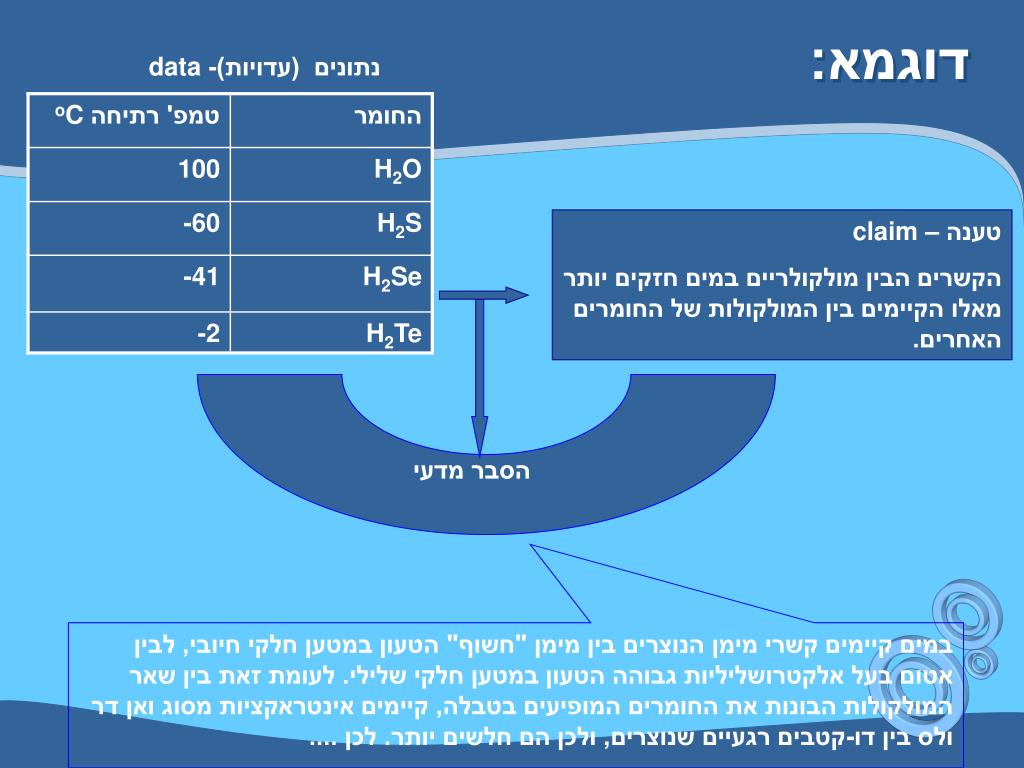 דוגמא:

נתונים (עדויות)- data

| החומר | טמפ' רתיחה $^oC$ |
|---|---|
| $H_2O$ | 100 |
| $H_2S$ | -60 |
| $H_2Se$ | -41 |
| $H_2Te$ | -2 |

טענה – claim

הקשרים הבין מולקולריים במים חזקים יותר מאלו הקיימים בין המולקולות של החומרים האחרים.

הסבר מדעי

במים קיימים קשרי מימן הנוצרים בין מימן "חשוף" הטעון במטען חלקי חיובי, לבין אטום בעל אלקטרושליליות גבוהה הטעון במטען חלקי שלילי. לעומת זאת בין שאר המולקולות הבונות את החומרים המופיעים בטבלה, קיימים אינטראקציות מסוג ואן דר ולס בין דו-קטבים רגעיים שנוצרים, ולכן הם חלשים יותר. לכן ....